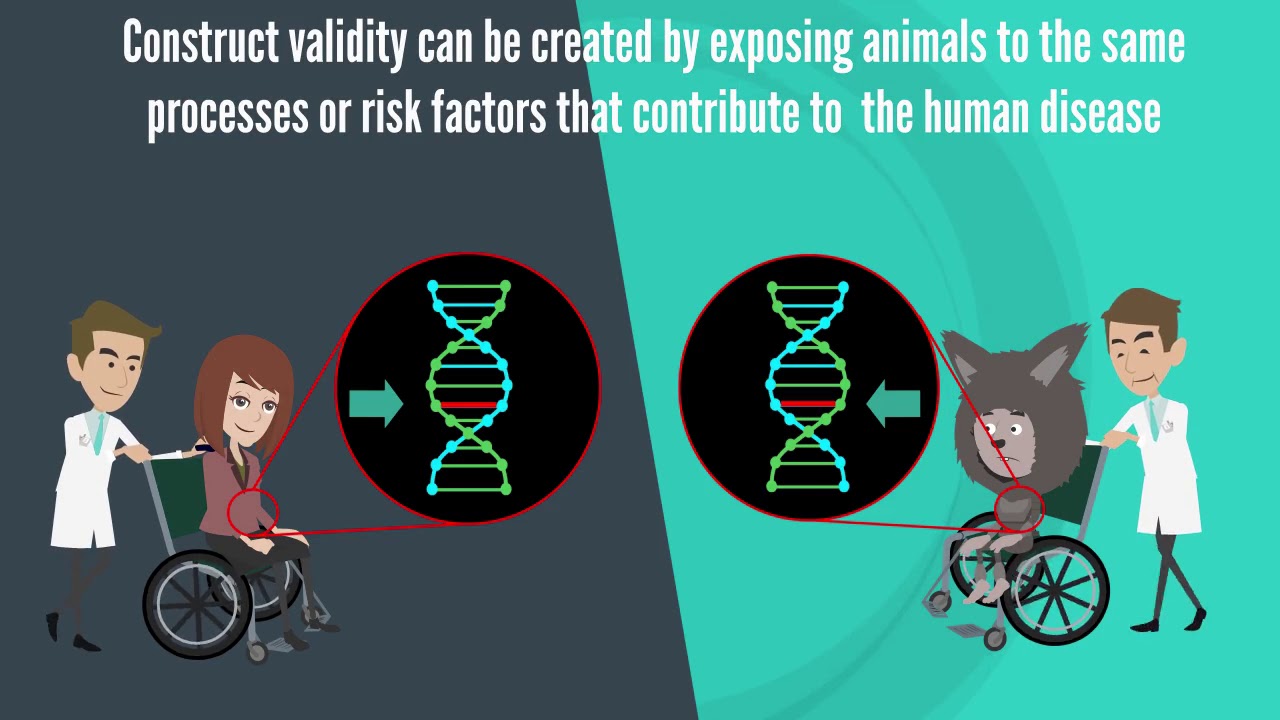 Construct validity can be created by exposing animals to the same processes or risk factors that contribute to the human disease